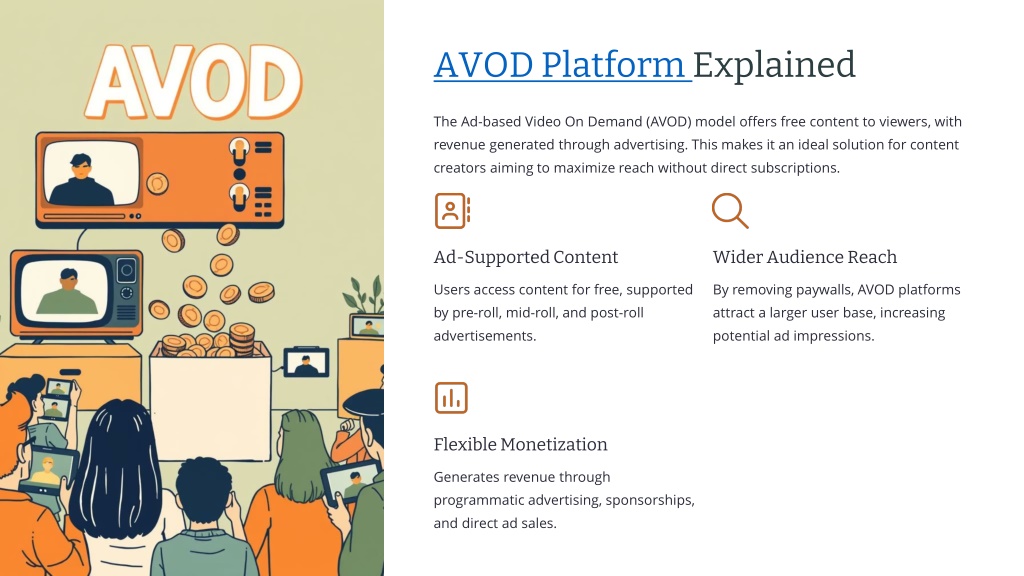 AVOD

AVOD Platform Explained

The Ad-based Video On Demand (AVOD) model offers free content to viewers, with revenue generated through advertising. This makes it an ideal solution for content creators aiming to maximize reach without direct subscriptions.

Ad-Supported Content

Users access content for free, supported by pre-roll, mid-roll, and post-roll advertisements.

Wider Audience Reach

By removing paywalls, AVOD platforms attract a larger user base, increasing potential ad impressions.

Flexible Monetization

Generates revenue through programmatic advertising, sponsorships, and direct ad sales.